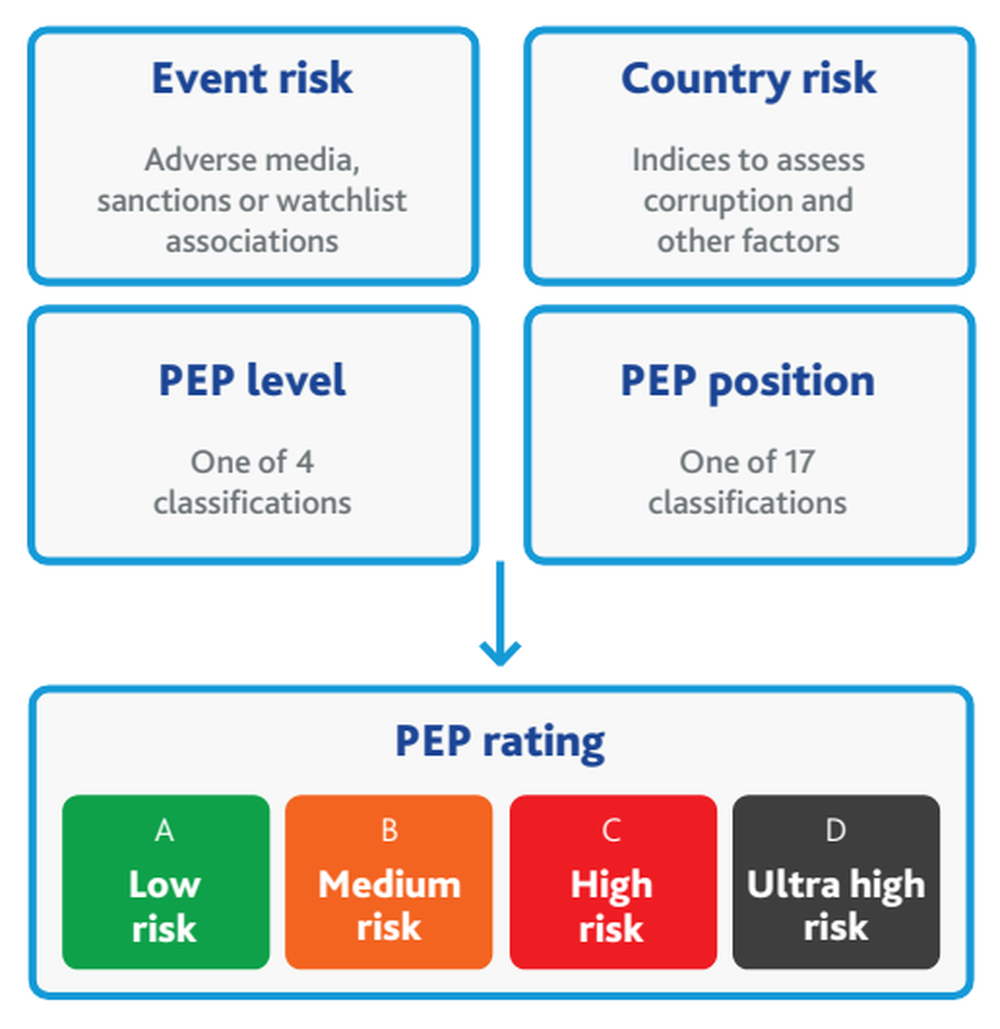 Event risk

Adverse media, sanctions or watchlist associations

Country risk

Indices to assess corruption and other factors

PEP level

One of 4 classifications

PEP position

One of 17 classifications

PEP rating

A
Low risk

B
Medium risk

C
High risk

D
Ultra high risk